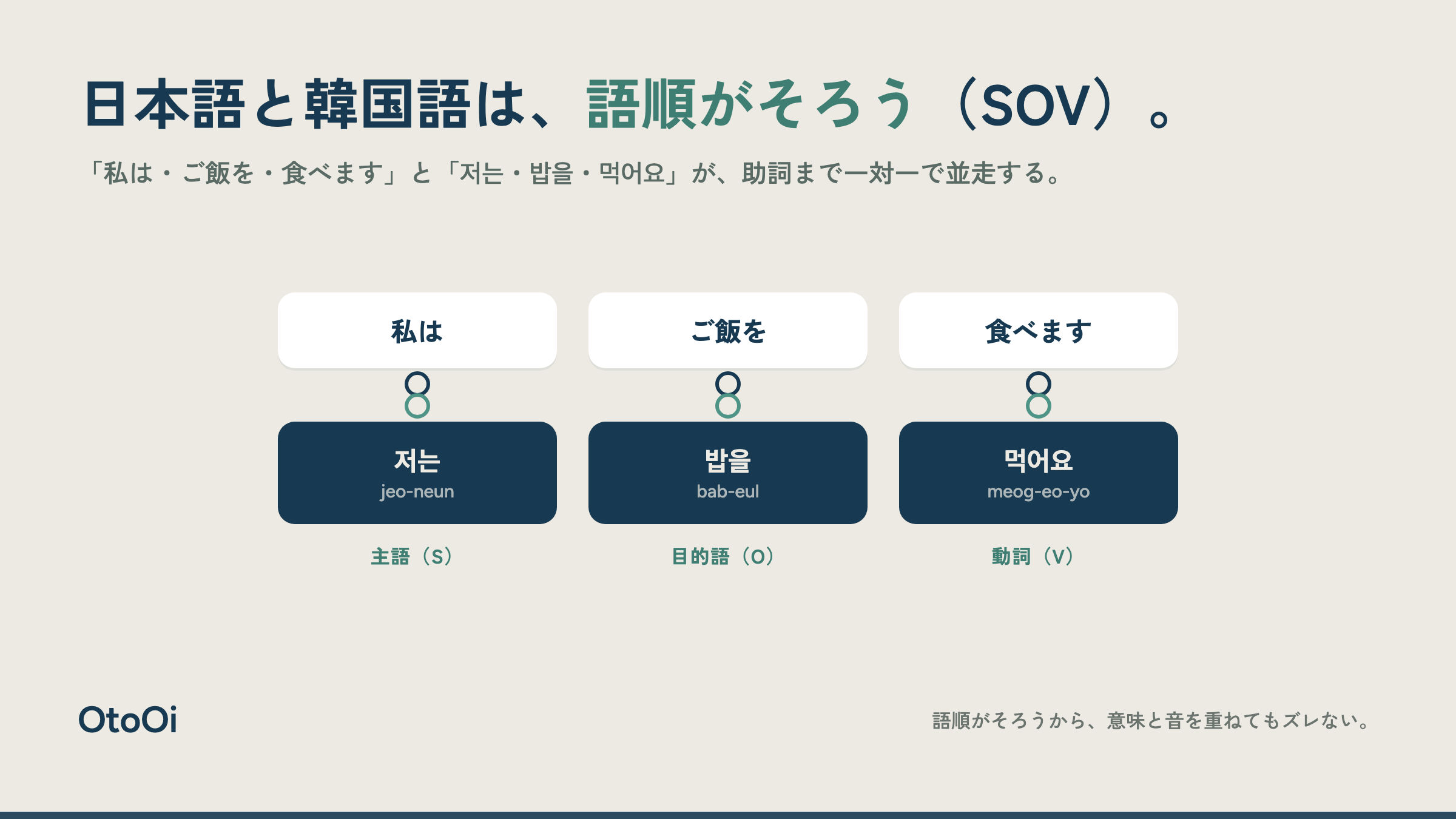 日本語と韓国語は、語順がそろう（SOV）。

「私は・ご飯を・食べます」と「저는・밥을・먹어요」が、助詞まで一対一で並走する。

私は

저는
jeo-neun

主語（S）

ご飯を

밥을
bab-eul

目的語（O）

食べます

먹어요
meog-eo-yo

動詞（V）

OtoOi

語順がそろうから、意味と音を重ねてもズレない。